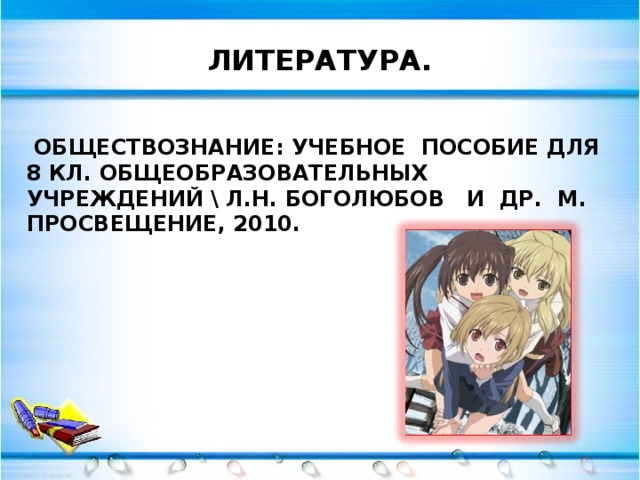 ЛИТЕРАТУРА.

ОБЩЕСТВОЗНАНИЕ: УЧЕБНОЕ ПОСОБИЕ ДЛЯ 8 КЛ. ОБЩЕОБРАЗОВАТЕЛЬНЫХ УЧРЕЖДЕНИЙ \ Л.Н. БОГОЛЮБОВ И ДР. М. ПРОСВЕЩЕНИЕ, 2010.